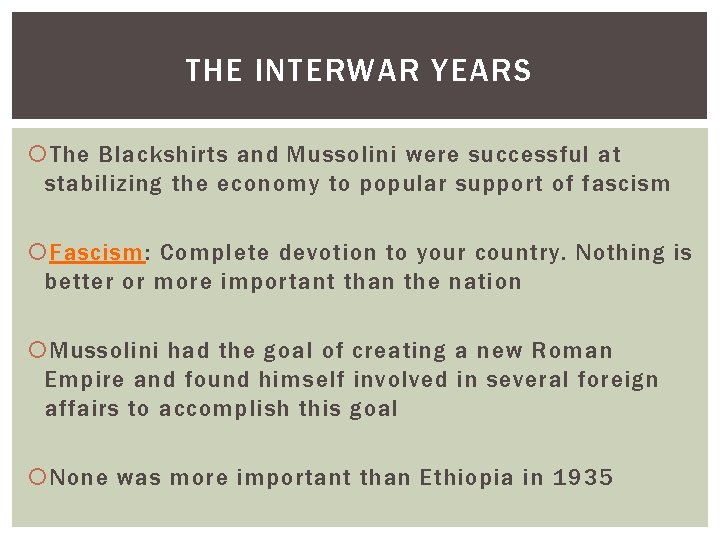 THE INTERWAR YEARS

The Blackshirts and Mussolini were successful at stabilizing the economy to popular support of fascism

Fascism: Complete devotion to your country. Nothing is better or more important than the nation

Mussolini had the goal of creating a new Roman Empire and found himself involved in several foreign affairs to accomplish this goal

None was more important than Ethiopia in 1935